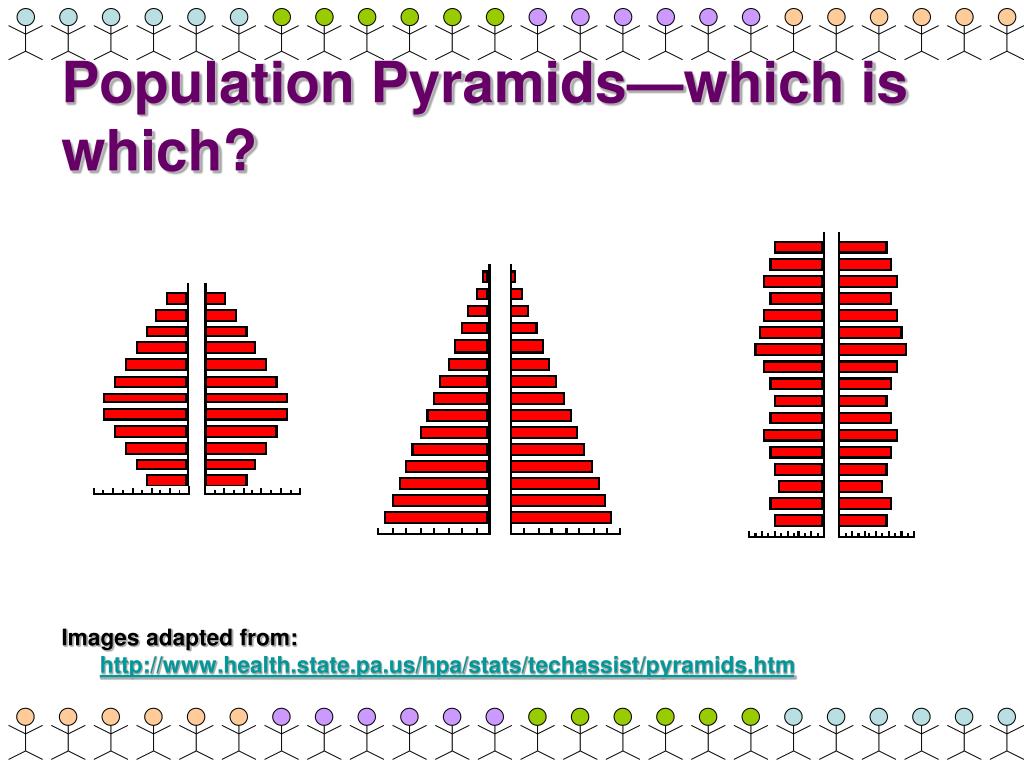 Population Pyramids—which is which?

Images adapted from:
http://www.health.state.pa.us/hpa/stats/techassist/pyramids.htm